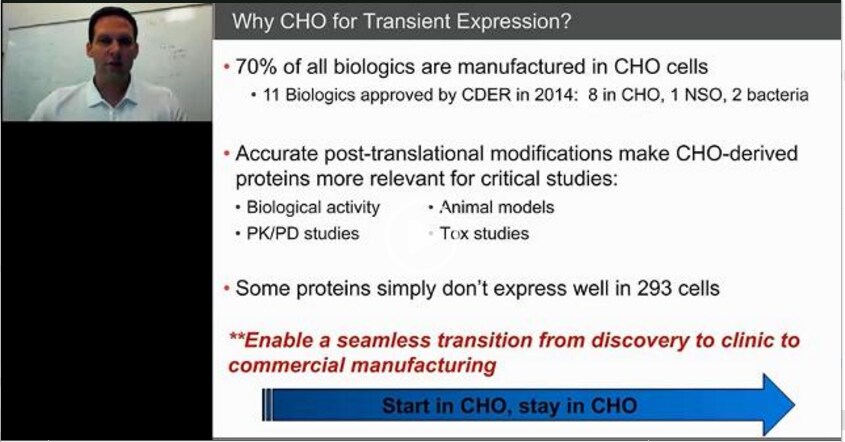 Why CHO for Transient Expression?

• 70% of all biologics are manufactured in CHO cells
  • 11 Biologics approved by CDER in 2014: 8 in CHO, 1 NSO, 2 bacteria

• Accurate post-translational modifications make CHO-derived proteins more relevant for critical studies:
  • Biological activity
  • PK/PD studies
  • Animal models
  • Tox studies

• Some proteins simply don't express well in 293 cells

**Enable a seamless transition from discovery to clinic to commercial manufacturing

Start in CHO, stay in CHO